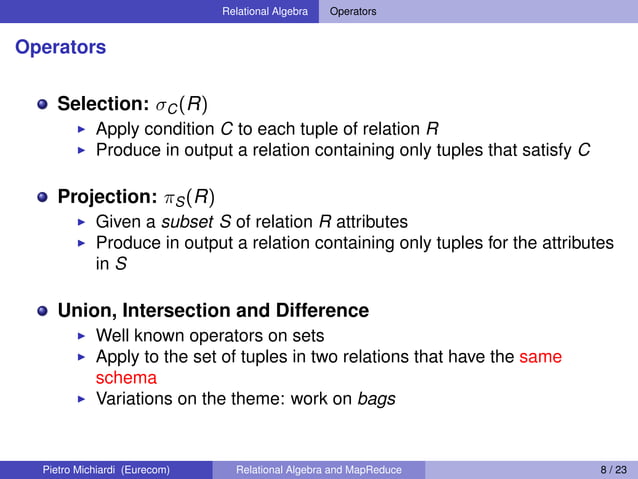 Relational Algebra Operators

Operators

Selection: $\sigma_C(R)$
Apply condition $C$ to each tuple of relation $R$
Produce in output a relation containing only tuples that satisfy $C$

Projection: $\pi_S(R)$
Given a subset $S$ of relation $R$ attributes
Produce in output a relation containing only tuples for the attributes in $S$

Union, Intersection and Difference
Well known operators on sets
Apply to the set of tuples in two relations that have the same schema
Variations on the theme: work on bags

Pietro Michiardi (Eurecom) Relational Algebra and MapReduce 8 / 23